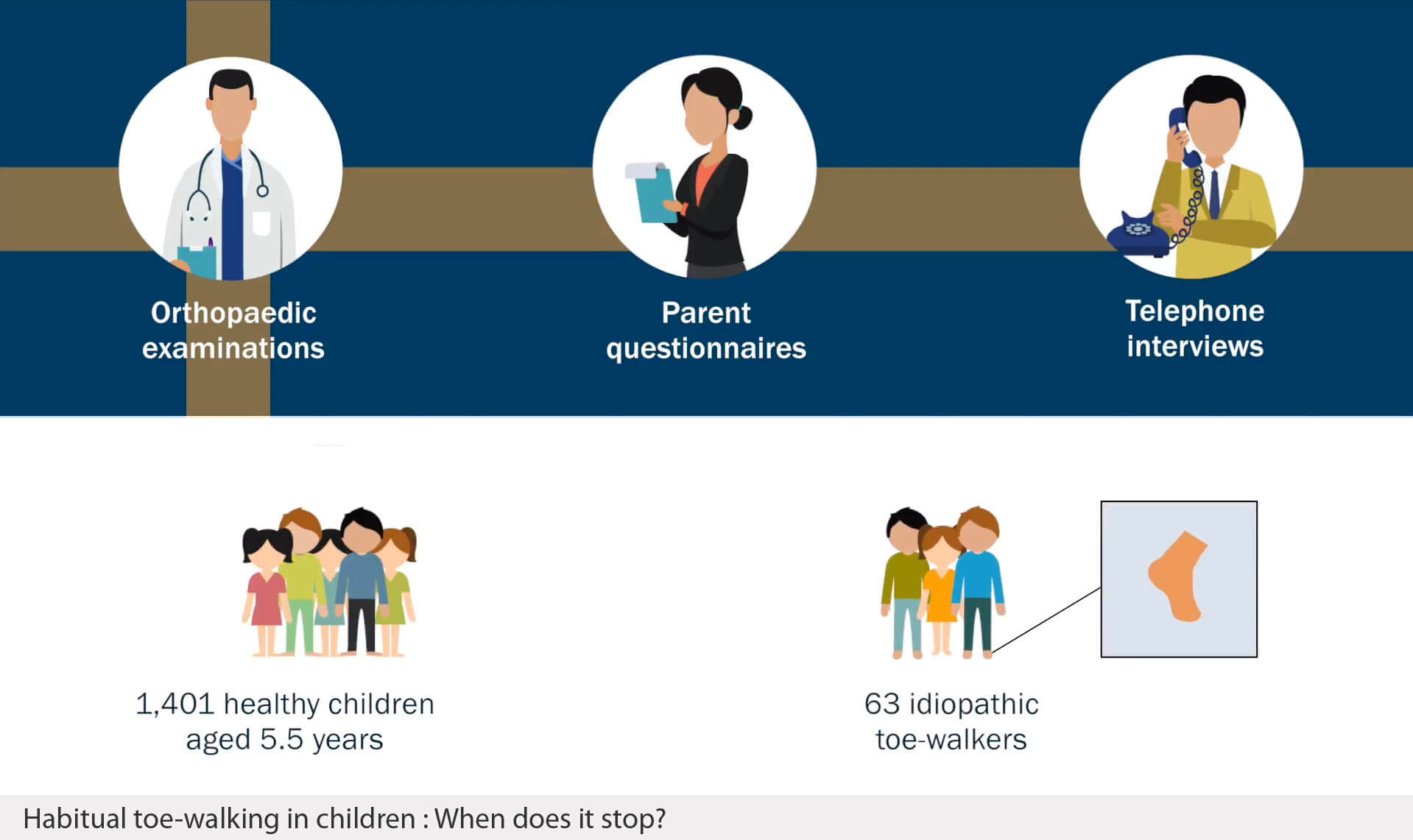 Orthopaedic examinations

Parent questionnaires

Telephone interviews

1,401 healthy children aged 5.5 years

63 idiopathic toe-walkers

Habitual toe-walking in children : When does it stop?